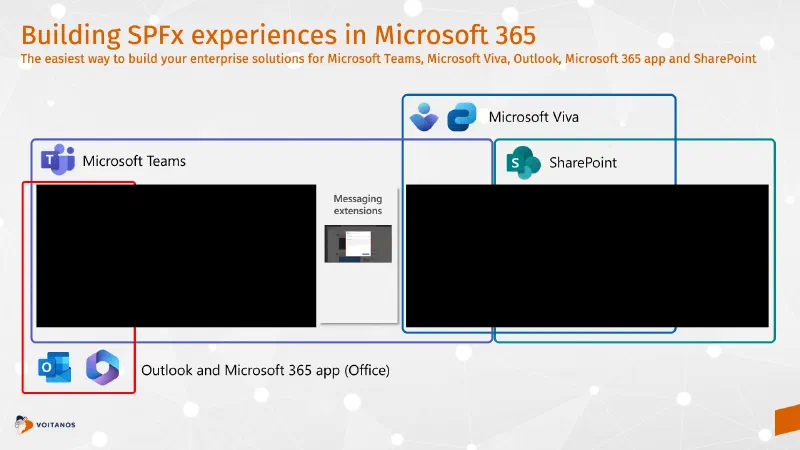 Building SPFx experiences in Microsoft 365

The easiest way to build your enterprise solutions for Microsoft Teams, Microsoft Viva, Outlook, Microsoft 365 app and SharePoint

Microsoft Viva

Microsoft Teams

SharePoint

Messaging extensions

Outlook and Microsoft 365 app (Office)

VOITANOS